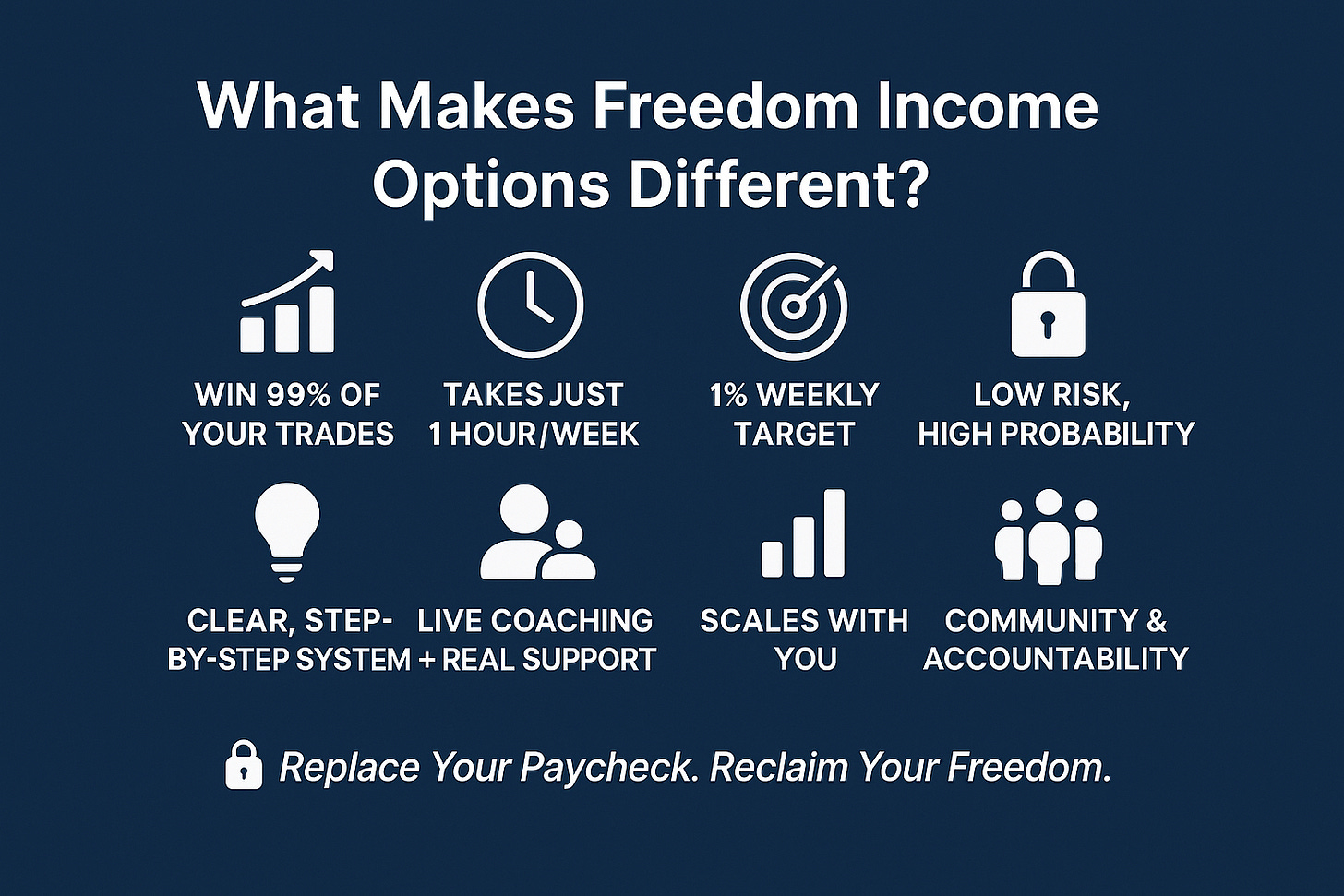 What Makes Freedom Income Options Different?

WIN 99% OF YOUR TRADES

TAKES JUST 1 HOUR/WEEK

1% WEEKLY TARGET

LOW RISK, HIGH PROBABILITY

CLEAR, STEP-BY-STEP SYSTEM

LIVE COACHING + REAL SUPPORT

SCALES WITH YOU

COMMUNITY & ACCOUNTABILITY

Replace Your Paycheck. Reclaim Your Freedom.